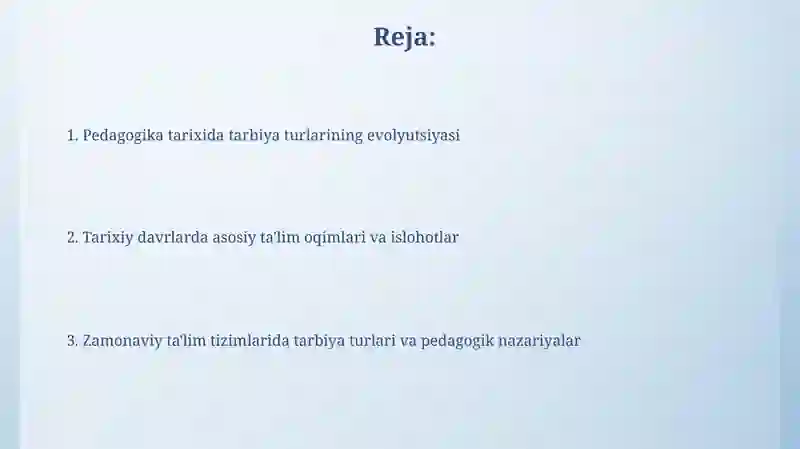 Reja:

1. Pedagogika tarixida tarbiya turlarining evolyutsiyasi

2. Tarixiy davrlarda asosiy ta'lim oqimlari va islohotlar

3. Zamonaviy ta'lim tizimlarida tarbiya turlari va pedagogik nazariyalar